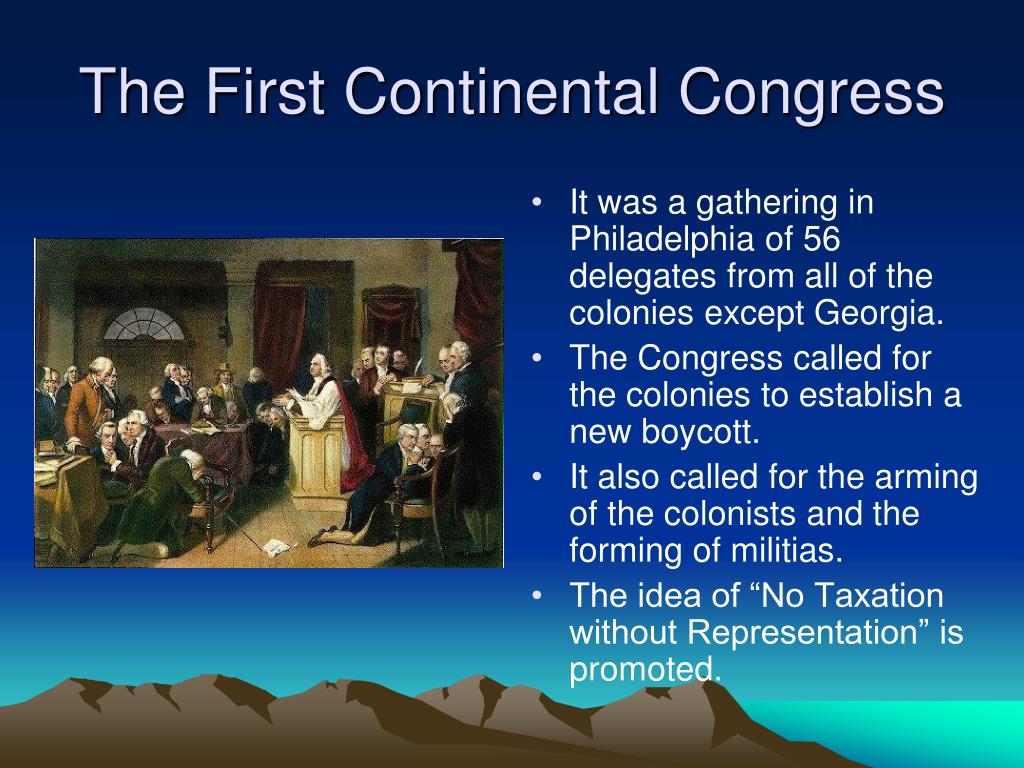 The First Continental Congress

• It was a gathering in Philadelphia of 56 delegates from all of the colonies except Georgia.
• The Congress called for the colonies to establish a new boycott.
• It also called for the arming of the colonists and the forming of militias.
• The idea of “No Taxation without Representation” is promoted.